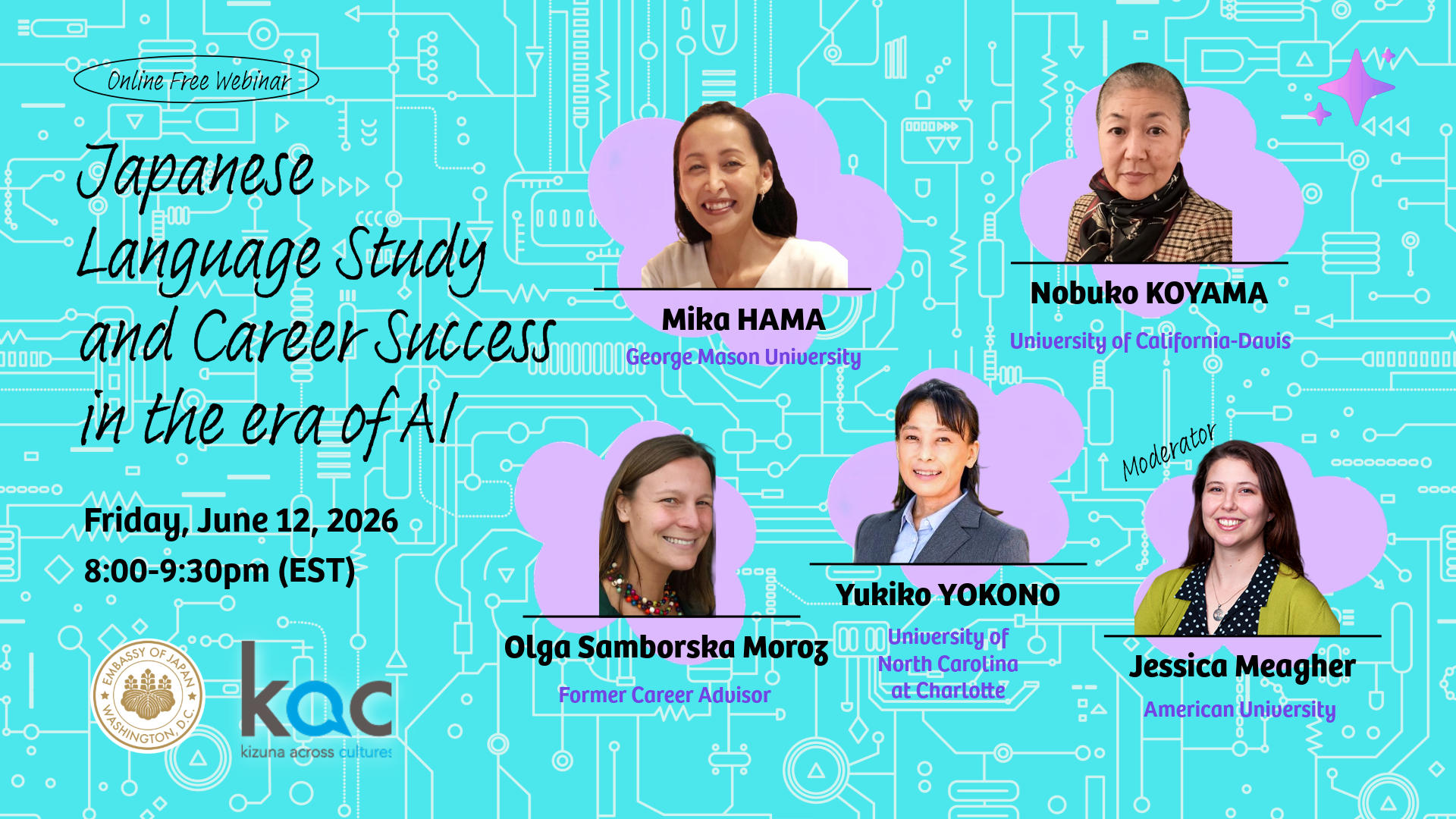 Online Free Webinar

Japanese Language Study and Career Success in the era of AI

Friday, June 12, 2026
8:00-9:30pm (EST)

EMBASSY OF JAPAN WASHINGTON, D.C.

kac
kizuna across cultures

Mika HAMA
George Mason University

Nobuko KOYAMA
University of California-Davis

Olga Samborska Moroz
Former Career Advisor

Yukiko YOKONO
University of North Carolina at Charlotte

Moderator
Jessica Meagher
American University